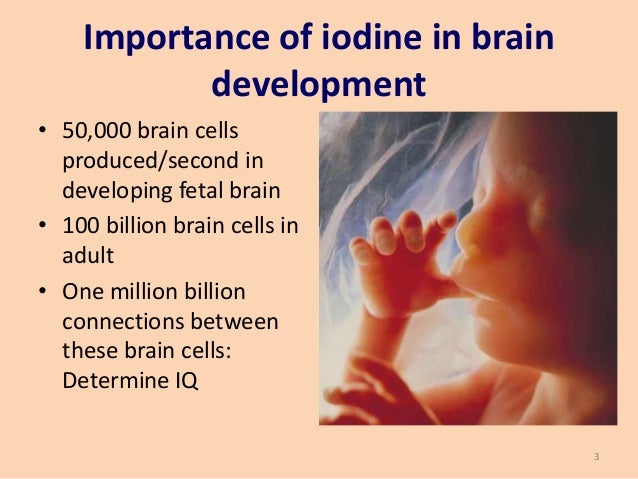 Importance of iodine in brain development

• 50,000 brain cells produced/second in developing fetal brain
• 100 billion brain cells in adult
• One million billion connections between these brain cells: Determine IQ

3